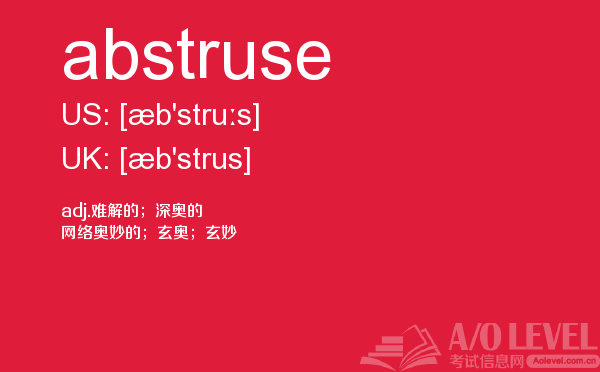 abstruse

US: [æb'struːs]

UK: [æb'strus]

adj.难解的；深奥的
网络奥妙的；玄奥；玄妙

A/O LEVEL
考试信息网 Aolevel.com.cn